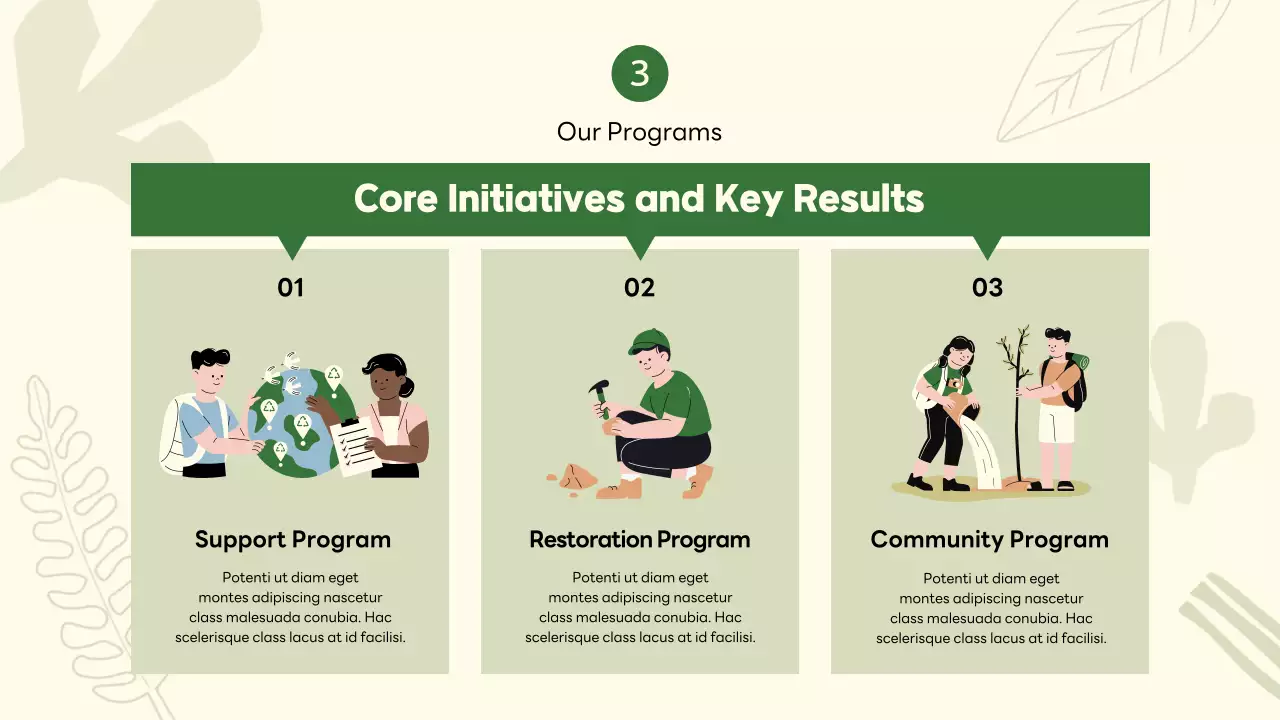 3

Our Programs

Core Initiatives and Key Results

01

Support Program

Potenti ut diam eget montes adipiscing nascetur class malesuada conubia. Hac scelerisque class lacus at id facilisi.

02

Restoration Program

Potenti ut diam eget montes adipiscing nascetur class malesuada conubia. Hac scelerisque class lacus at id facilisi.

03

Community Program

Potenti ut diam eget montes adipiscing nascetur class malesuada conubia. Hac scelerisque class lacus at id facilisi.